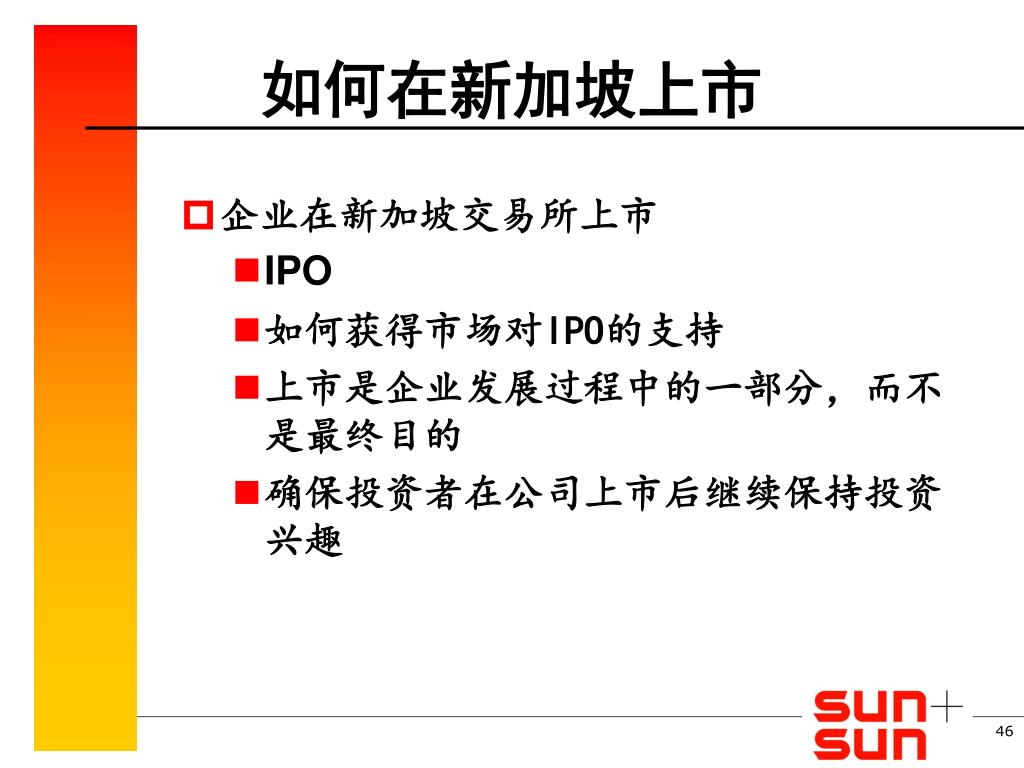 如何在新加坡上市

企业在新加坡交易所上市

IPO

如何获得市场对IPO的支持

上市是企业发展过程中的一部分，而不是最终目的

确保投资者在公司上市后继续保持投资兴趣

sun sun

46